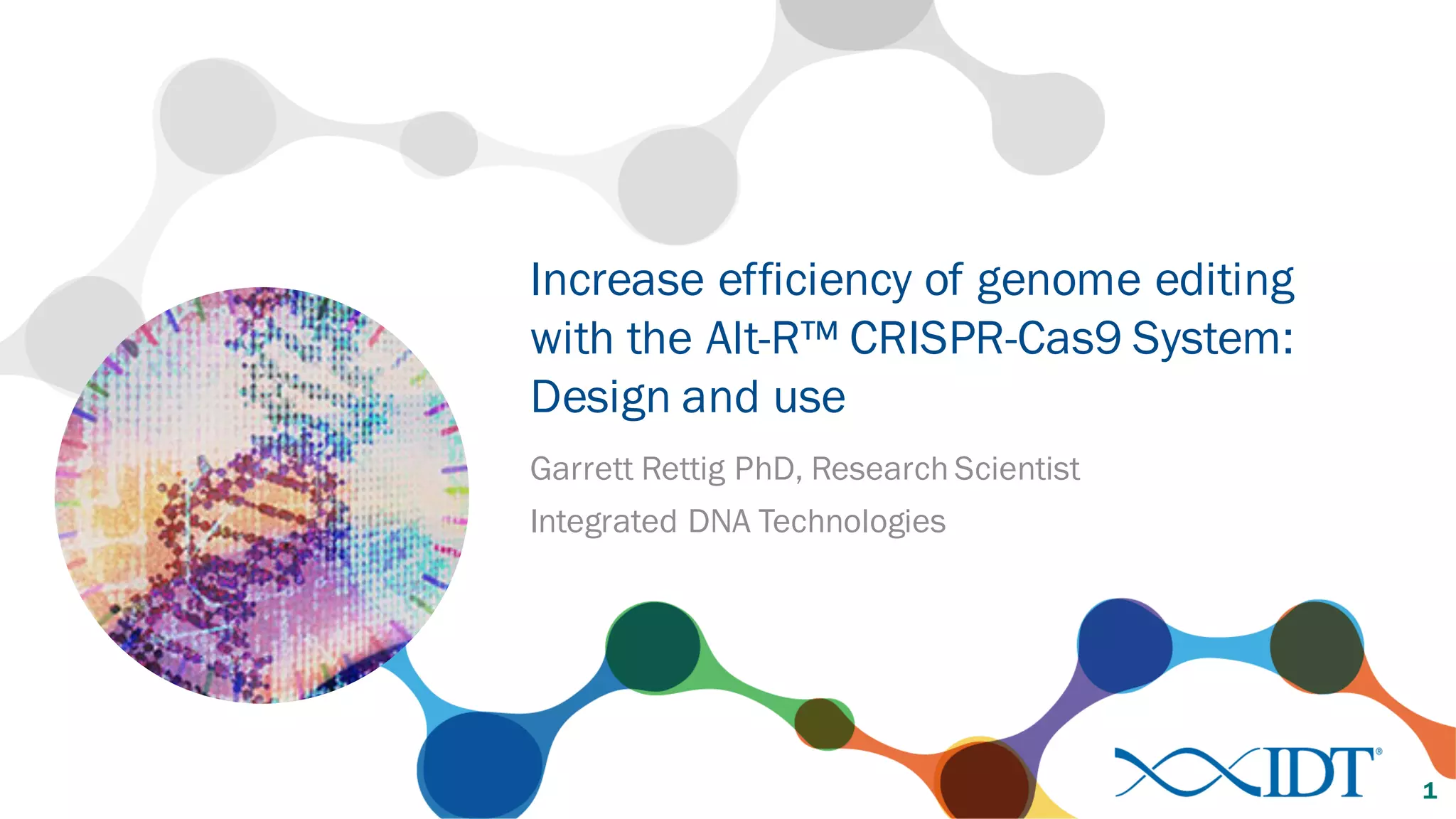 Increase efficiency of genome editing with the Alt-R™ CRISPR-Cas9 System: Design and use

Garrett Rettig PhD, Research Scientist

Integrated DNA Technologies

IDT®

1